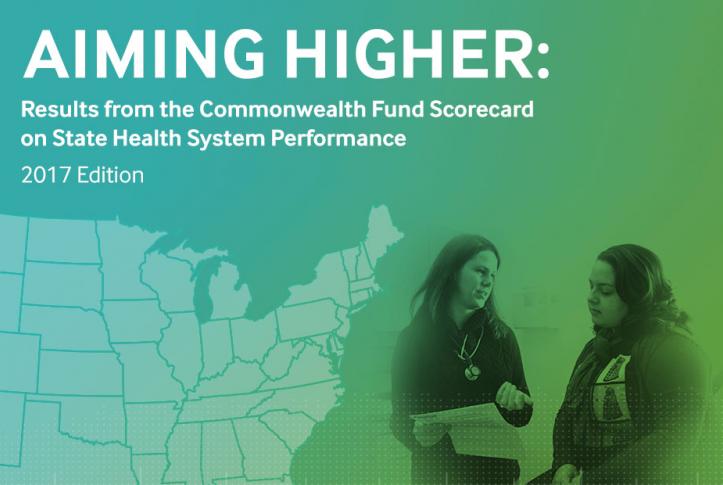 AIMING HIGHER:

Results from the Commonwealth Fund Scorecard on State Health System Performance

2017 Edition